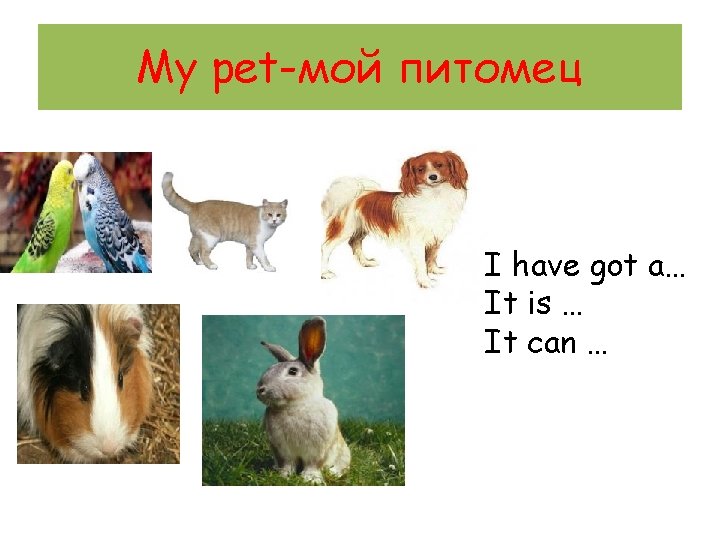 My pet-мой питомец

I have got a…
It is …
It can …